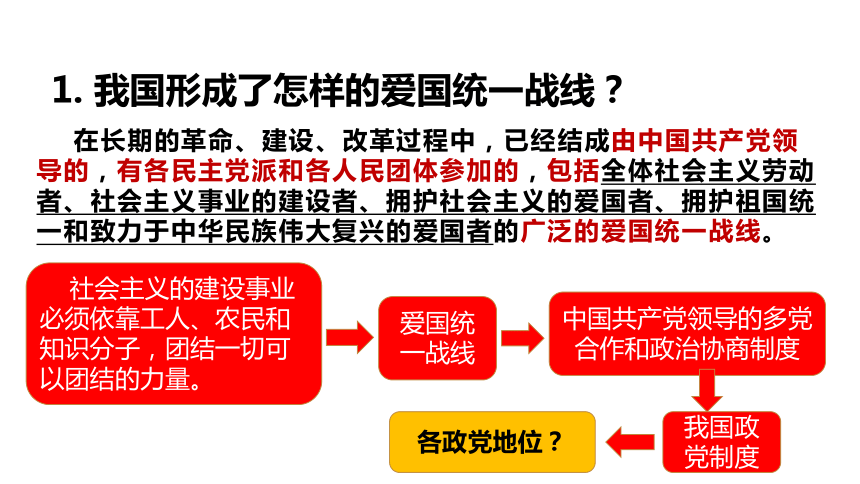 1. 我国形成了怎样的爱国统一战线？

在长期的革命、建设、改革过程中，已经结成由中国共产党领导的，有各民主党派和各人民团体参加的，包括全体社会主义劳动者、社会主义事业的建设者、拥护社会主义的爱国者、拥护祖国统一和致力于中华民族伟大复兴的爱国者的广泛的爱国统一战线。

社会主义的建设事业必须依靠工人、农民和知识分子，团结一切可以团结的力量。

爱国统一战线

中国共产党领导的多党合作和政治协商制度

我国政党制度

各政党地位？